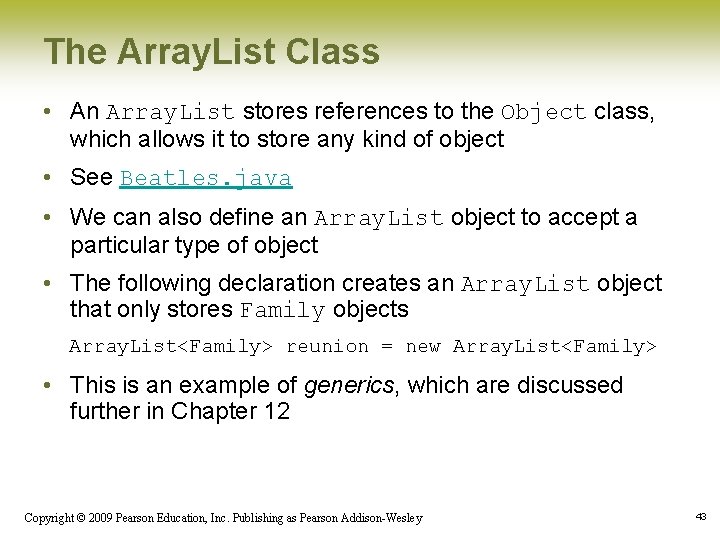 The ArrayList Class

• An ArrayList stores references to the Object class, which allows it to store any kind of object

• See Beatles.java

• We can also define an ArrayList object to accept a particular type of object

• The following declaration creates an ArrayList object that only stores Family objects

ArrayList<Family> reunion = new ArrayList<Family>

• This is an example of generics, which are discussed further in Chapter 12

Copyright © 2009 Pearson Education, Inc. Publishing as Pearson Addison-Wesley

43